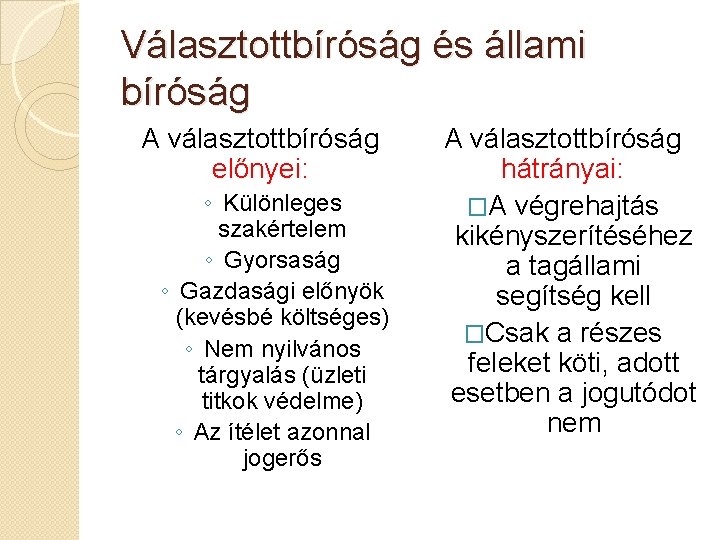 Választottbíróság és állami bíróság

A választottbíróság előnyei:

◦ Különleges szakértelem

◦ Gyorsaság

◦ Gazdasági előnyök (kevésbé költséges)

◦ Nem nyilvános tárgyalás (üzleti titkok védelme)

◦ Az ítélet azonnal jogerős

A választottbíróság hátrányai:

□A végrehajtás kikényszerítéséhez a tagállami segítség kell

□Csak a részes feleket köti, adott esetben a jogutódot nem